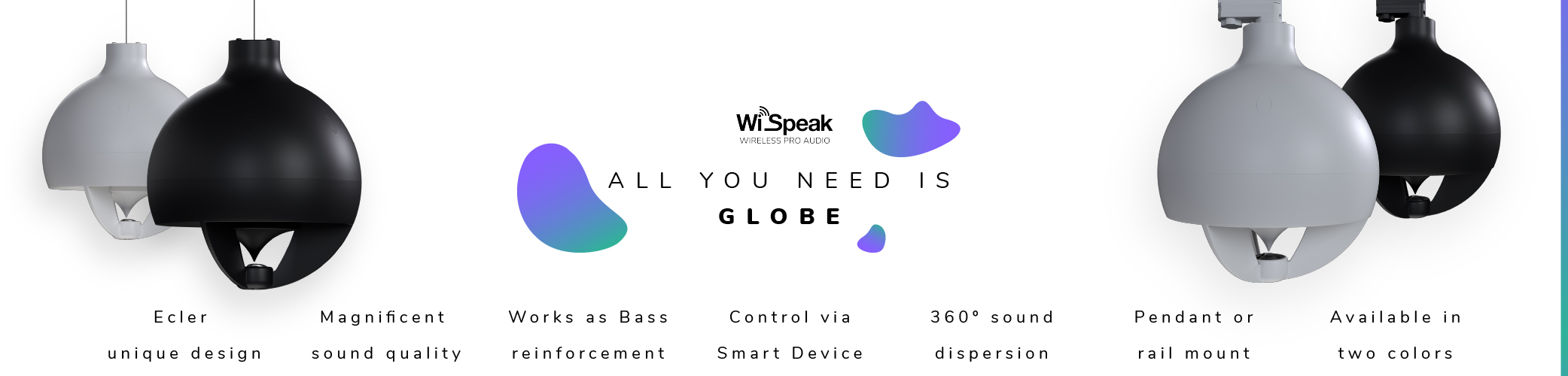 WiSpeak
WIRELESS PRO AUDIO

ALL YOU NEED IS
GLOBE

Ecler
unique design

Magnificent
sound quality

Works as Bass
reinforcement

Control via
Smart Device

360° sound
dispersion

Pendant or
rail mount

Available in
two colors